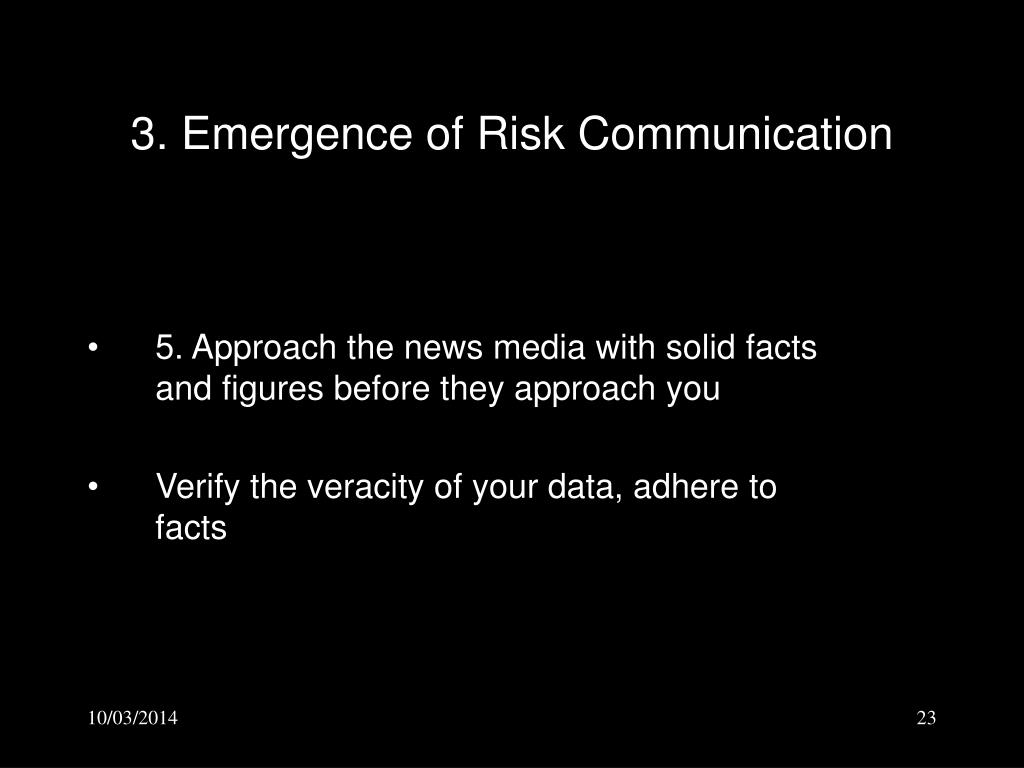 3. Emergence of Risk Communication

• 5. Approach the news media with solid facts and figures before they approach you

• Verify the veracity of your data, adhere to facts

10/03/2014

23